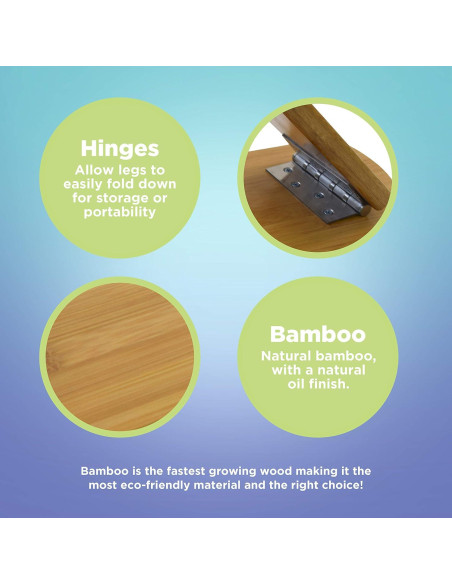 Hinges
Allow legs to easily fold down for storage or portability

Bamboo
Natural bamboo, with a natural oil finish.

Bamboo is the fastest growing wood making it the most eco-friendly material and the right choice!